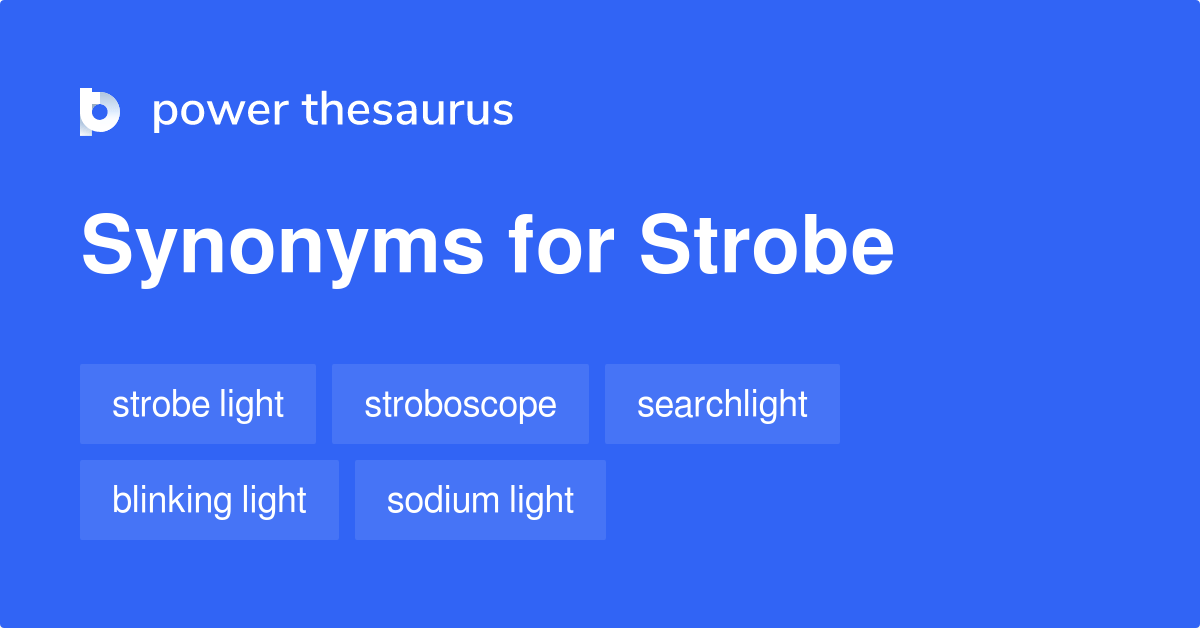 power thesaurus

Synonyms for Strobe

strobe light
stroboscope
searchlight
blinking light
sodium light